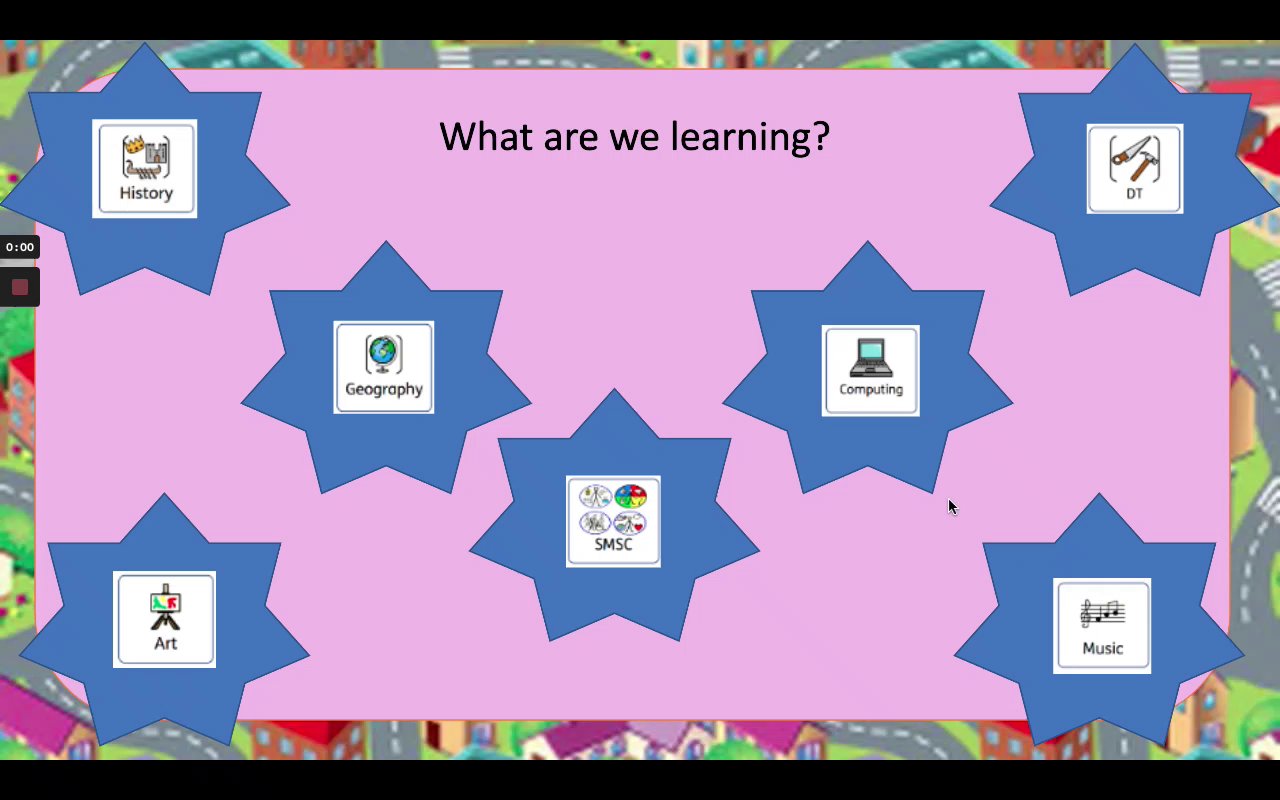 What are we learning?

History

DT

0:00

Geography

Computing

SMSC

Art

Music